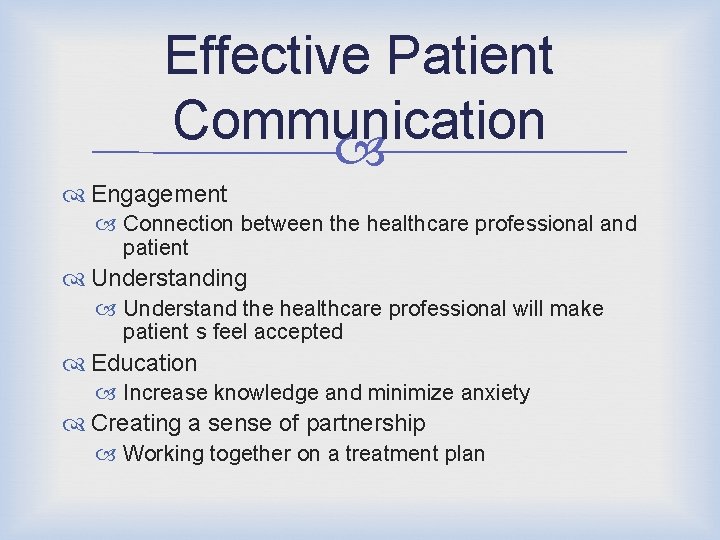 Effective Patient Communication

Engagement

Connection between the healthcare professional and patient

Understanding

Understand the healthcare professional will make patient s feel accepted

Education

Increase knowledge and minimize anxiety

Creating a sense of partnership

Working together on a treatment plan